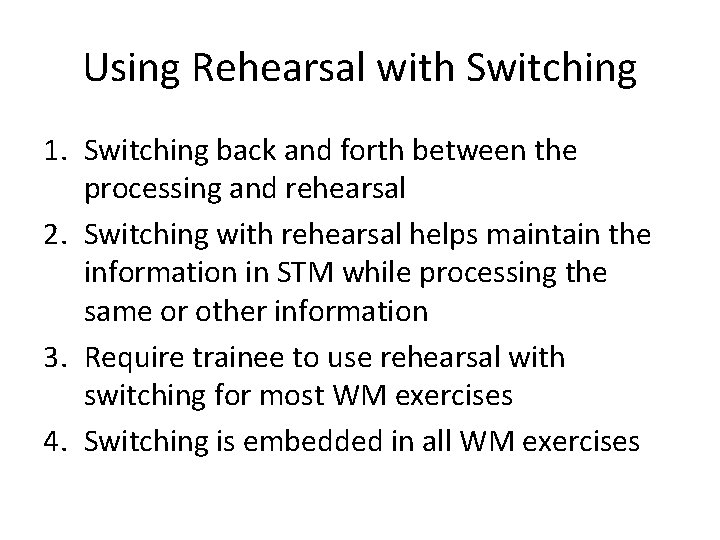 Using Rehearsal with Switching

1. Switching back and forth between the processing and rehearsal
2. Switching with rehearsal helps maintain the information in STM while processing the same or other information
3. Require trainee to use rehearsal with switching for most WM exercises
4. Switching is embedded in all WM exercises